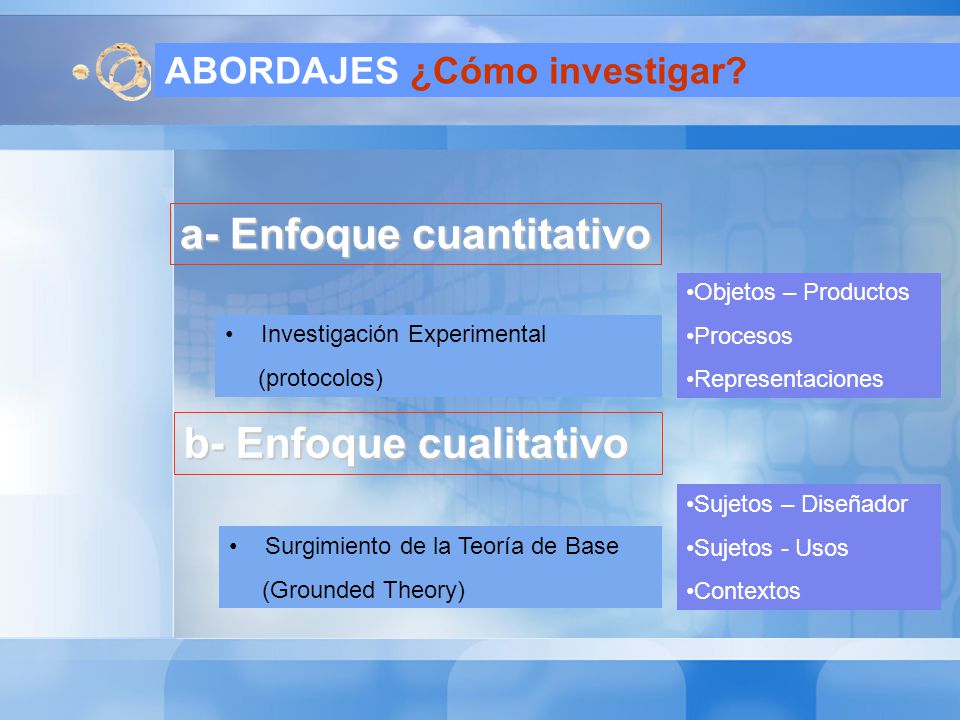 ABORDAJES ¿Cómo investigar?

a- Enfoque cuantitativo

• Investigación Experimental (protocolos)

•Objetos – Productos
•Procesos
•Representaciones

b- Enfoque cualitativo

• Surgimiento de la Teoría de Base (Grounded Theory)

•Sujetos – Diseñador
•Sujetos - Usos
•Contextos